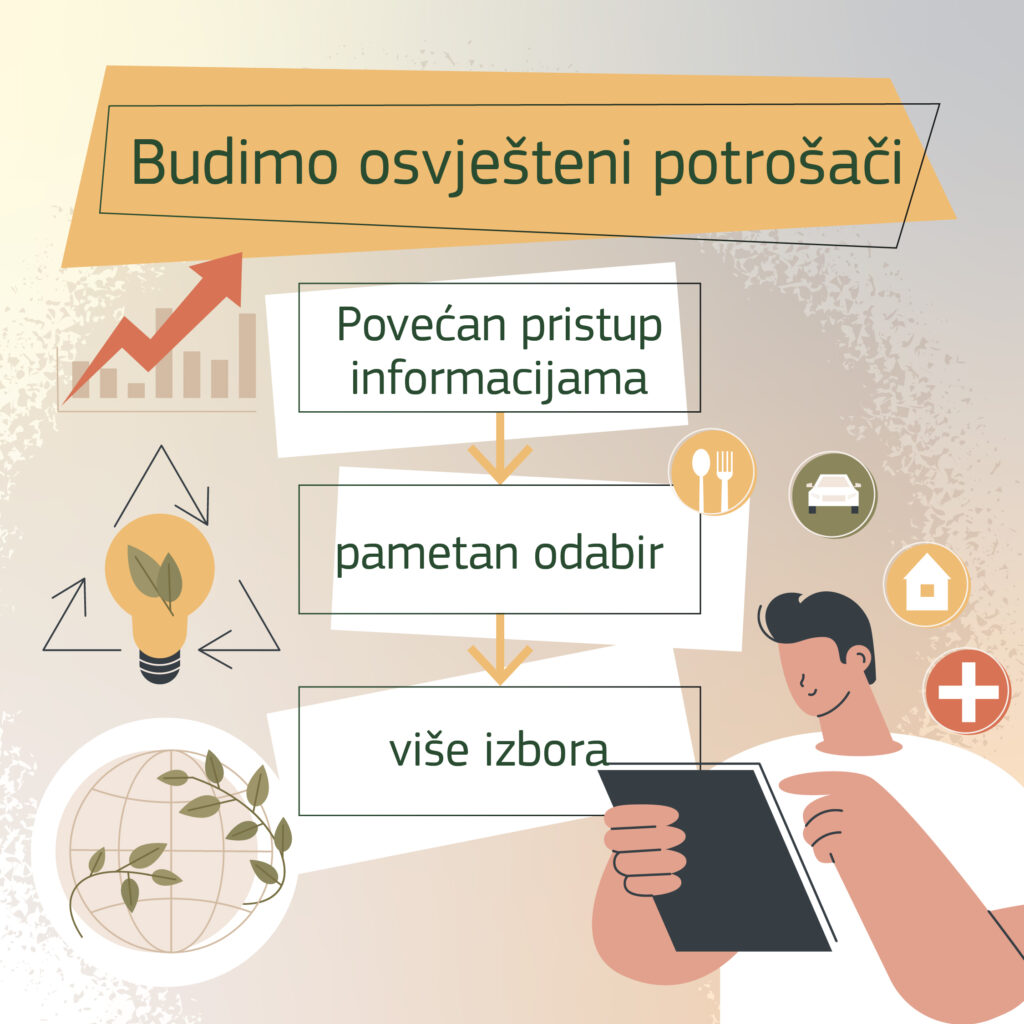 Budimo osvješteni potrošači

Povećan pristup informacijama

pametan odabir

više izbora